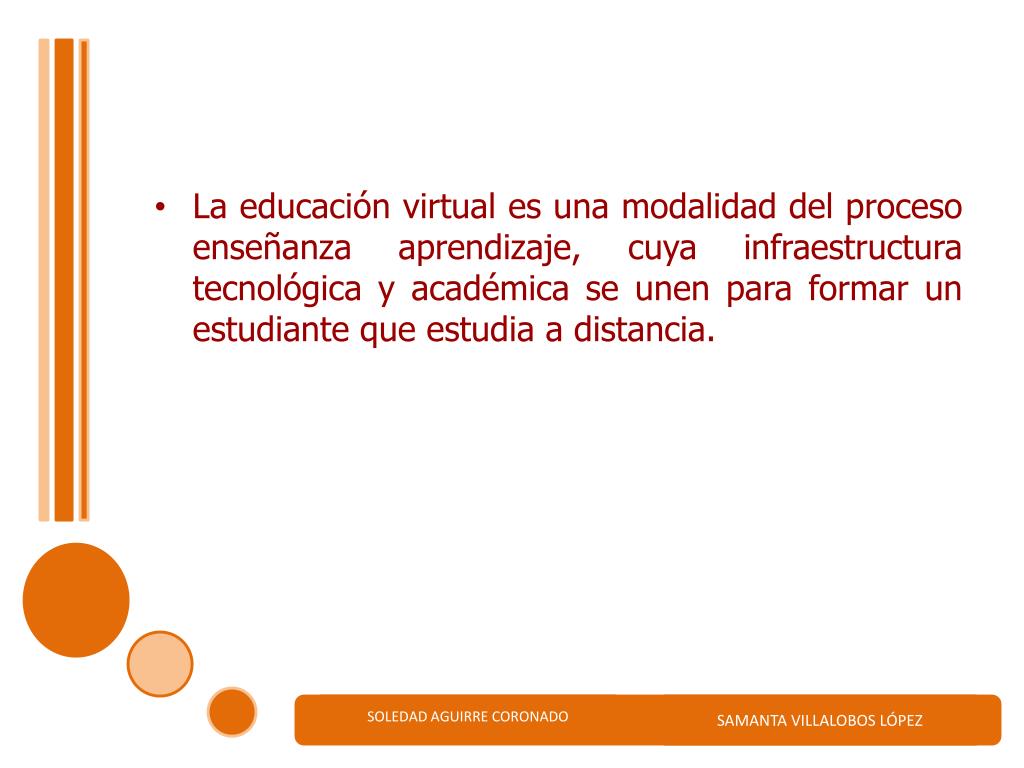 • La educación virtual es una modalidad del proceso enseñanza aprendizaje, cuya infraestructura tecnológica y académica se unen para formar un estudiante que estudia a distancia.

SOLEDAD AGUIRRE CORONADO

SAMANTA VILLALOBOS LÓPEZ